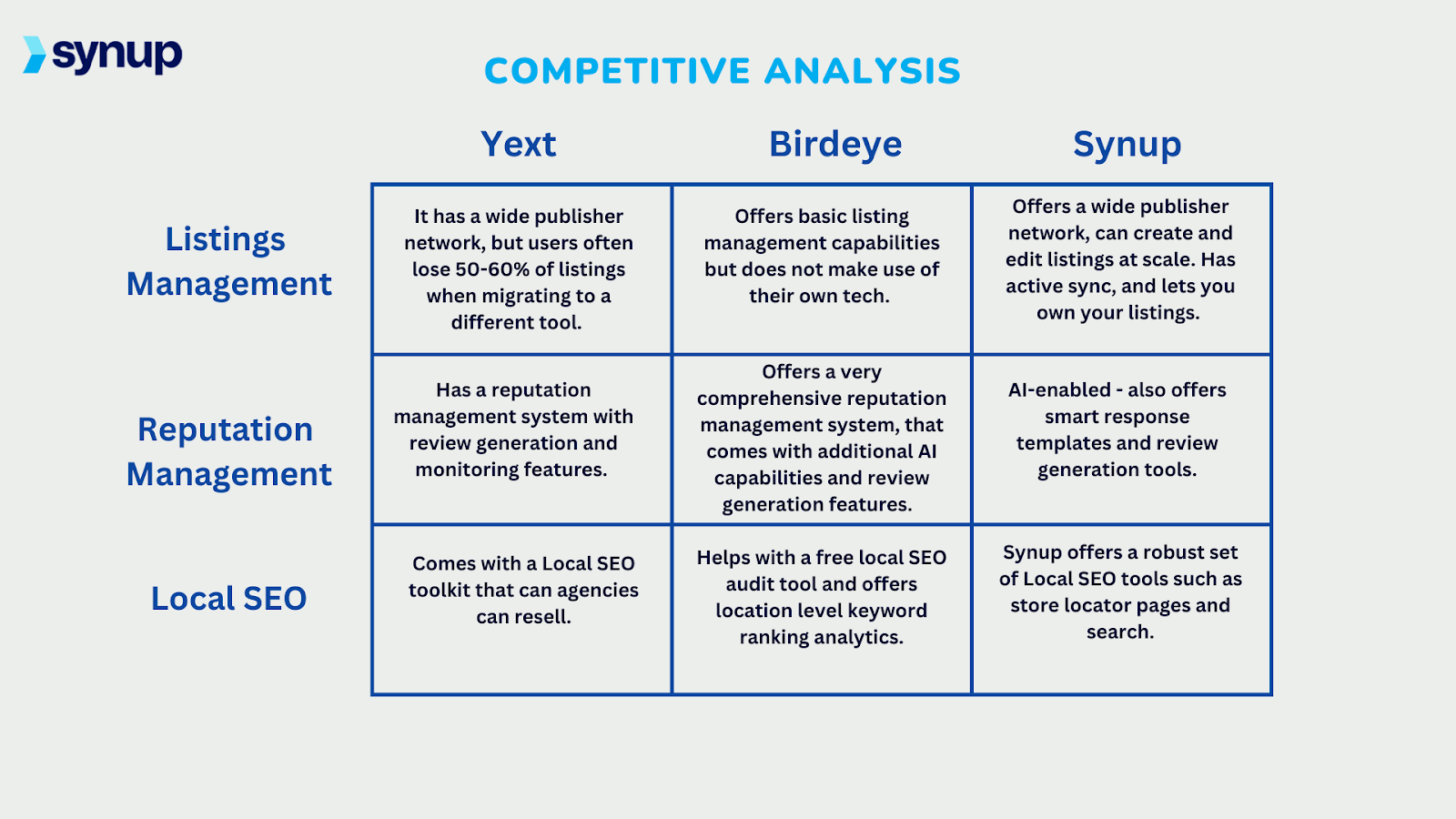 synup

COMPETITIVE ANALYSIS

| | Yext | Birdeye | Synup |
|---|---|---|---|
| Listings Management | It has a wide publisher network, but users often lose 50-60% of listings when migrating to a different tool. | Offers basic listing management capabilities but does not make use of their own tech. | Offers a wide publisher network, can create and edit listings at scale. Has active sync, and lets you own your listings. |
| Reputation Management | Has a reputation management system with review generation and monitoring features. | Offers a very comprehensive reputation management system, that comes with additional AI capabilities and review generation features. | AI-enabled - also offers smart response templates and review generation tools. |
| Local SEO | Comes with a Local SEO toolkit that can agencies can resell. | Helps with a free local SEO audit tool and offers location level keyword ranking analytics. | Synup offers a robust set of Local SEO tools such as store locator pages and search. |